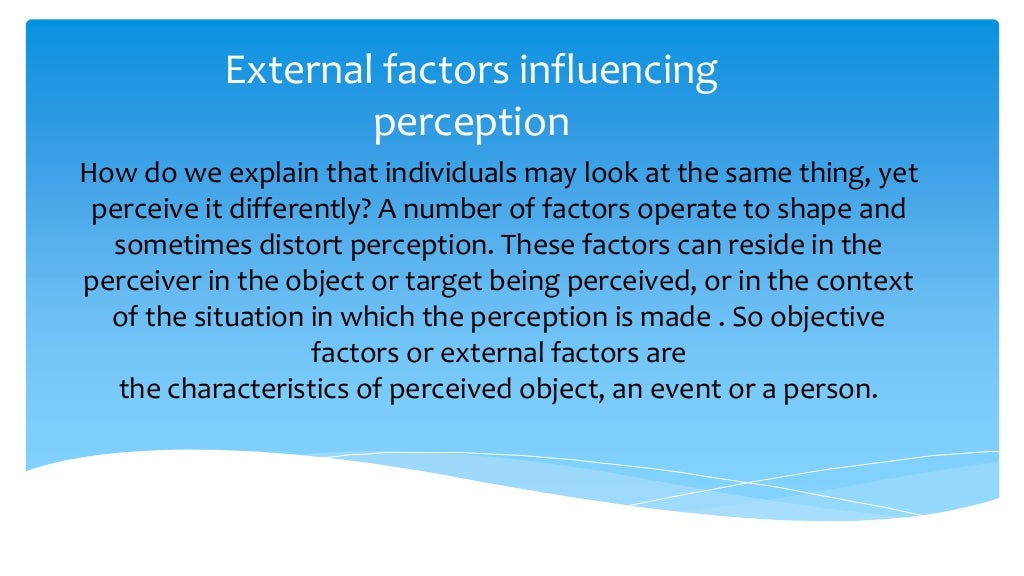 External factors influencing perception

How do we explain that individuals may look at the same thing, yet perceive it differently? A number of factors operate to shape and sometimes distort perception. These factors can reside in the perceiver in the object or target being perceived, or in the context of the situation in which the perception is made . So objective factors or external factors are
the characteristics of perceived object, an event or a person.